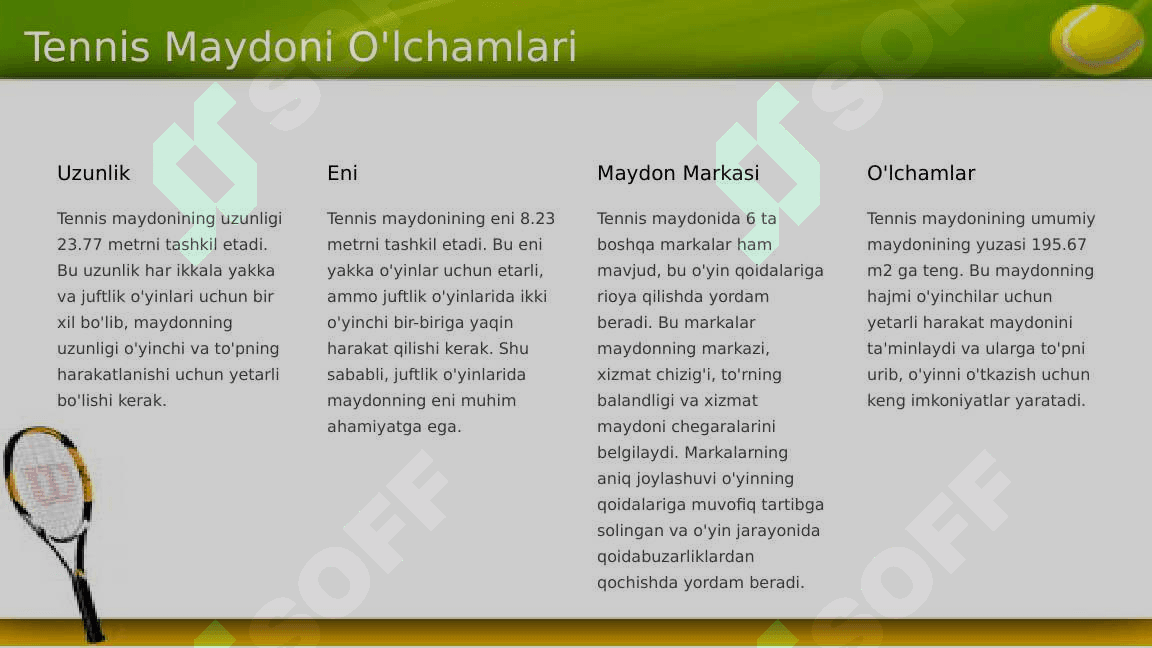 Tennis Maydoni O'lchamlari

Uzunlik

Tennis maydonining uzunligi 23.77 metrni tashkil etadi. Bu uzunlik har ikkala yakka va juftlik o'yinlari uchun bir xil bo'lib, maydonning uzunligi o'yinchi va to'pning harakatlanishi uchun yetarli bo'lishi kerak.

Eni

Tennis maydonining eni 8.23 metrni tashkil etadi. Bu eni yakka o'yinlar uchun etarli, ammo juftlik o'yinlarida ikki o'yinchi bir-biriga yaqin harakat qilishi kerak. Shu sababli, juftlik o'yinlarida maydonning eni muhim ahamiyatga ega.

Maydon Markasi

Tennis maydonida 6 ta boshqa markalar ham mavjud, bu o'yin qoidalariga rioya qilishda yordam beradi. Bu markalar maydonning markazi, xizmat chizig'i, to'rning balandligi va xizmat maydoni chegaralarini belgilaydi. Markalarning aniq joylashuvi o'yinning qoidalariga muvofiq tartibga solingan va o'yin jarayonida qoidabuzarliklardan qochishda yordam beradi.

O'lchamlar

Tennis maydonining umumiy maydonining yuzasi 195.67 m2 ga teng. Bu maydonning hajmi o'yinchilar uchun yetarli harakat maydonini ta'minlaydi va ularga to'pni urib, o'yinni o'tkazish uchun keng imkoniyatlar yaratadi.

SOFF SOFF SOFF SOFF